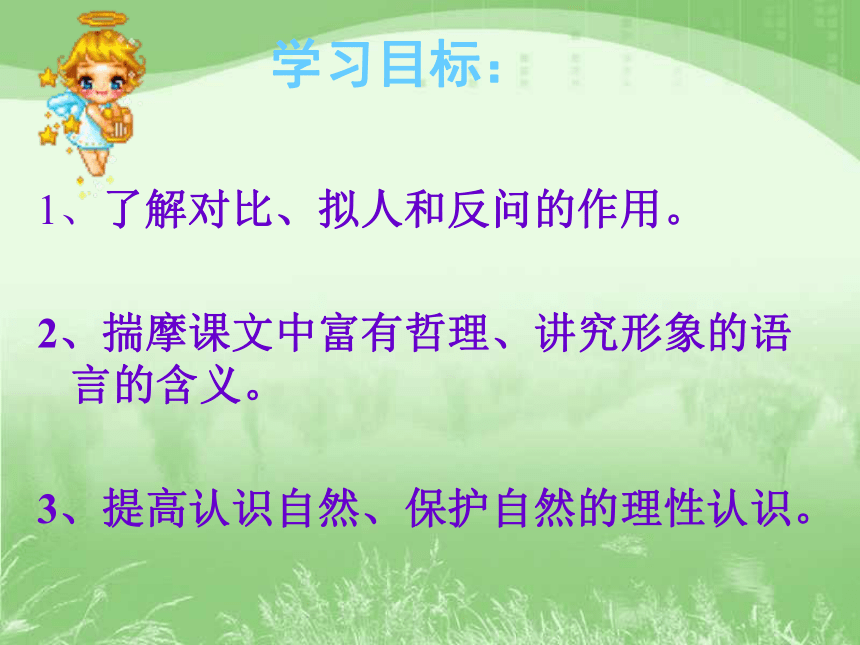 学习目标：

1、了解对比、拟人和反问的作用。

2、揣摩课文中富有哲理、讲究形象的语言的含义。

3、提高认识自然、保护自然的理性认识。